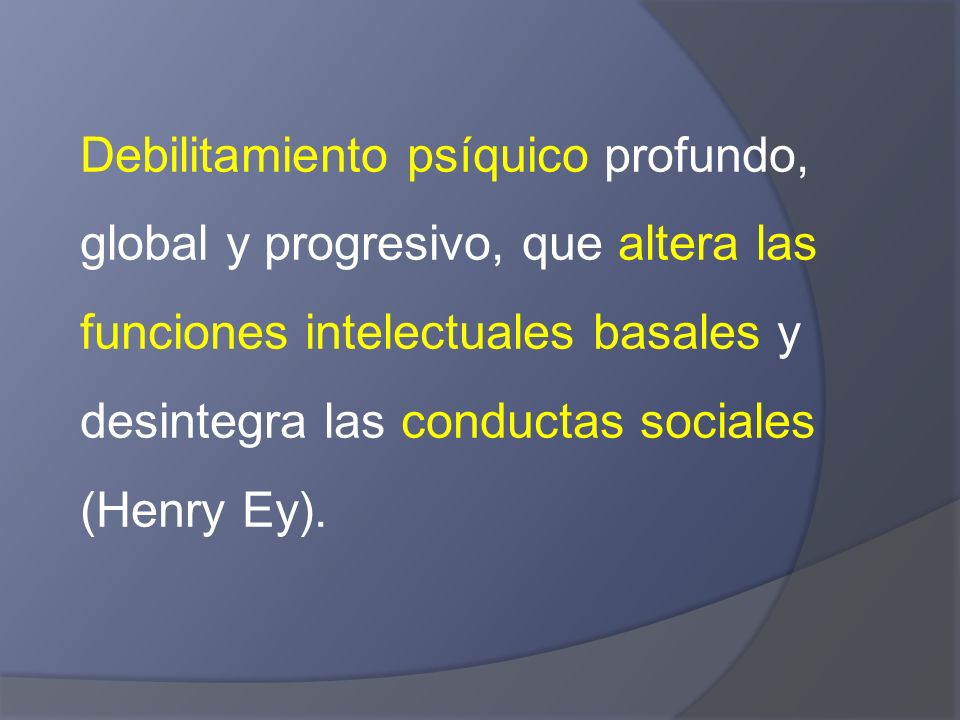 Debilitamiento psíquico profundo, global y progresivo, que altera las funciones intelectuales basales y desintegra las conductas sociales (Henry Ey).